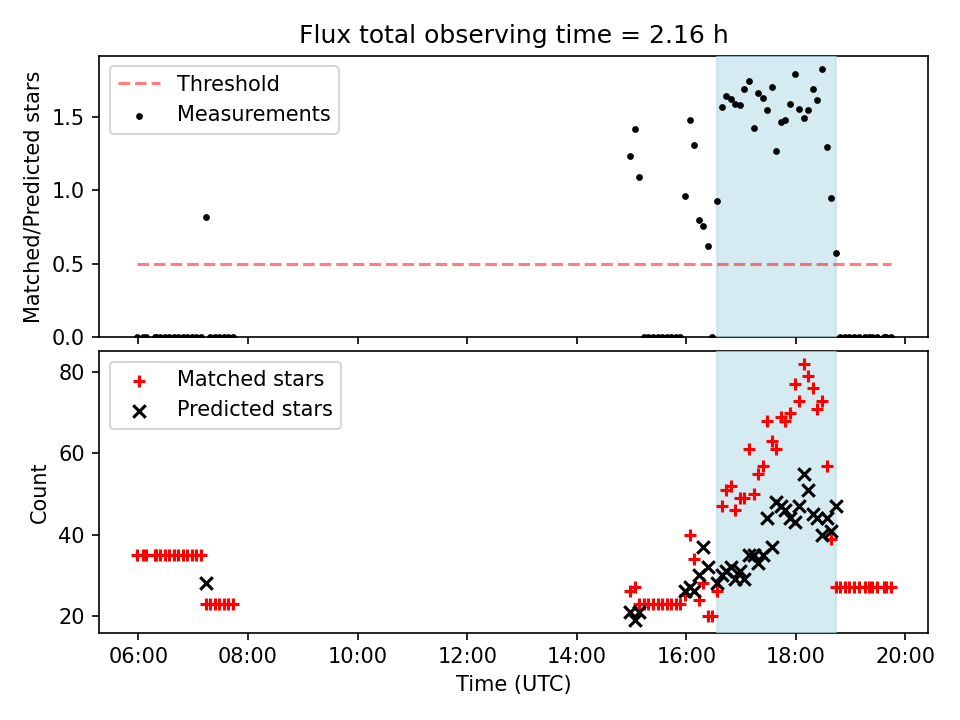 Flux total observing time = 2.16 h

Threshold
Measurements

Matched/Predicted stars

1.5
1.0
0.5
0.0

Matched stars
Predicted stars

Count

80
60
40
20

06:00
08:00
10:00
12:00
14:00
16:00
18:00
20:00

Time (UTC)